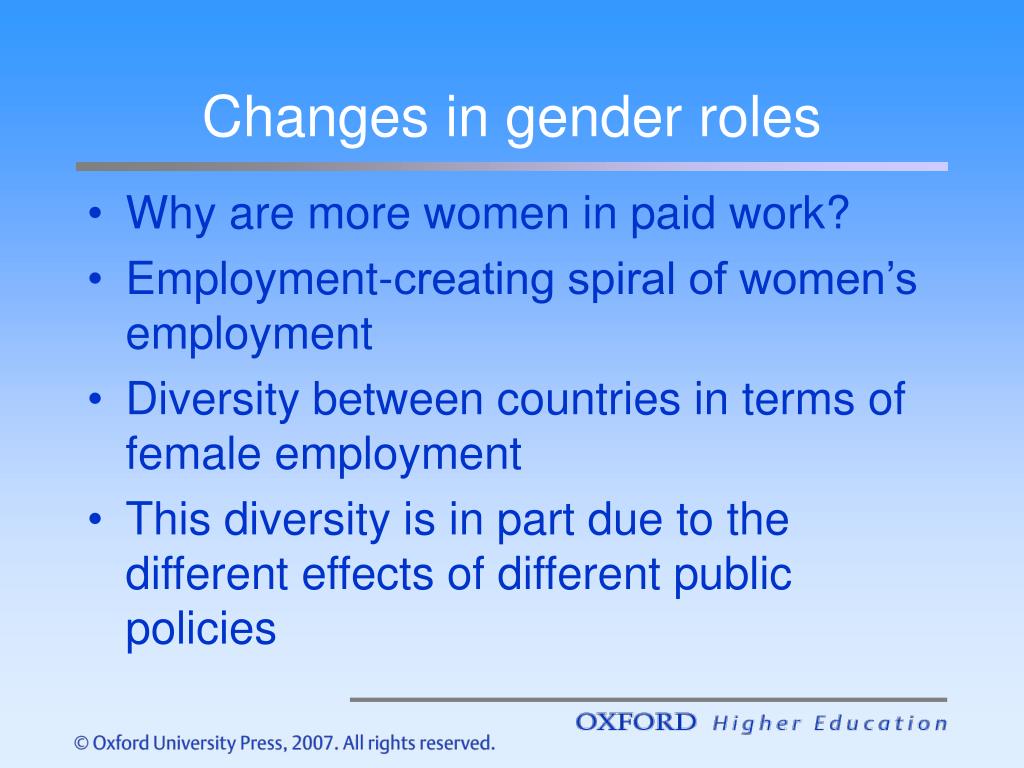 Changes in gender roles

• Why are more women in paid work?
• Employment-creating spiral of women's employment
• Diversity between countries in terms of female employment
• This diversity is in part due to the different effects of different public policies

OXFORD Higher Education

© Oxford University Press, 2007. All rights reserved.